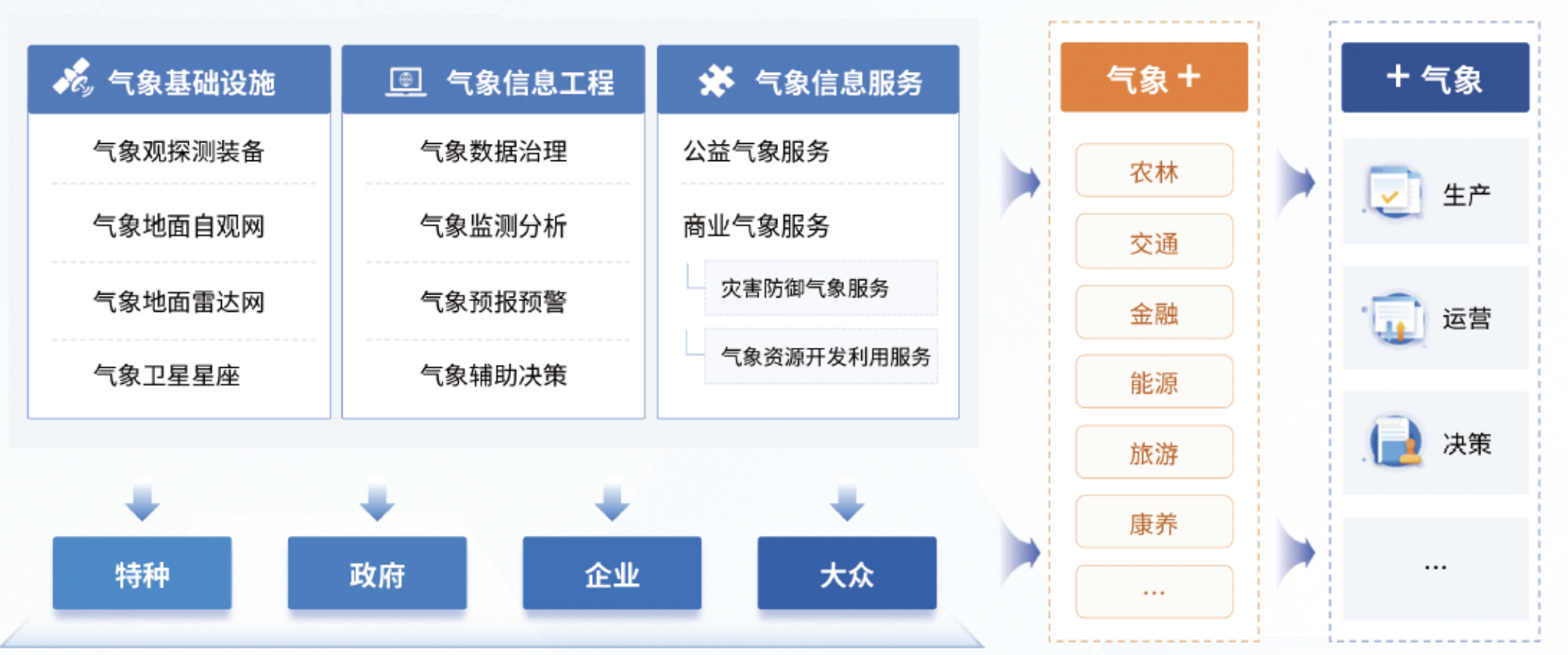 气象基础设施

气象观探测装备

气象地面自观网

气象地面雷达网

气象卫星星座

气象信息工程

气象数据治理

气象监测分析

气象预报预警

气象辅助决策

气象信息服务

公益气象服务

商业气象服务

灾害防御气象服务

气象资源开发利用服务

特种

政府

企业

大众

气象 +

农林

交通

金融

能源

旅游

康养

...

+ 气象

生产

运营

决策

...